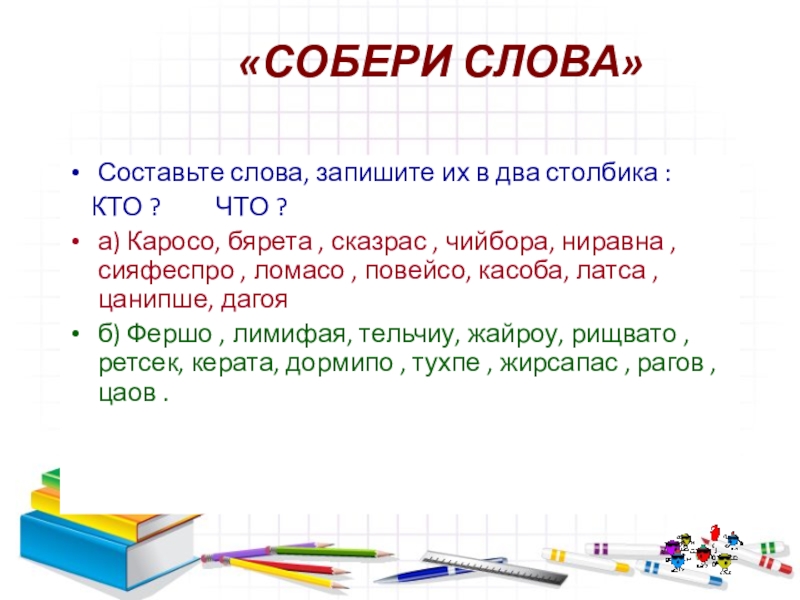 «СОБЕРИ СЛОВА»

• Составьте слова, запишите их в два столбика :
КТО ? ЧТО ?

• а) Каросо, бярета , сказрас , чийбора, ниравна , сияфеспро , ломасо , повейсо, касоба, латса , цанипше, дагоя

• б) Фершо , лимифая, тельчиу, жайроу, рищвато , ретсек, керата, дормипо , тухпе , жирсапас , рагов , цаов .